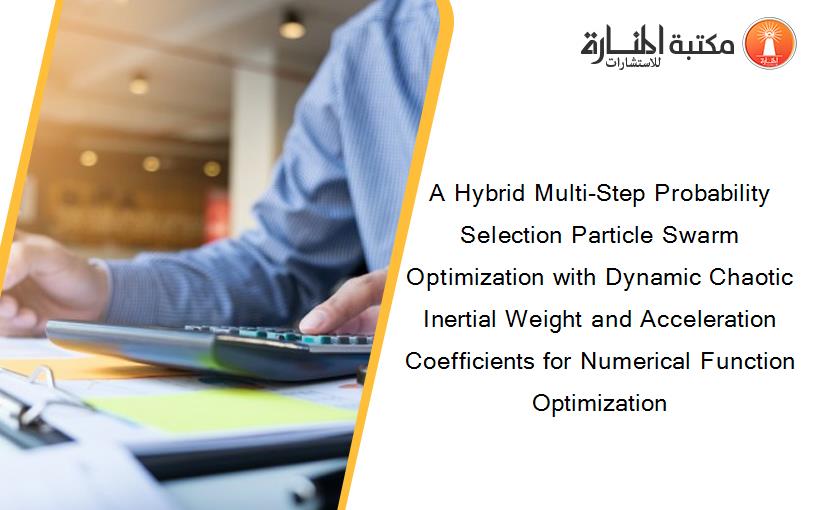 مكتبة المنارة للاستشارات

A Hybrid Multi-Step Probability Selection Particle Swarm Optimization with Dynamic Chaotic Inertial Weight and Acceleration Coefficients for Numerical Function Optimization